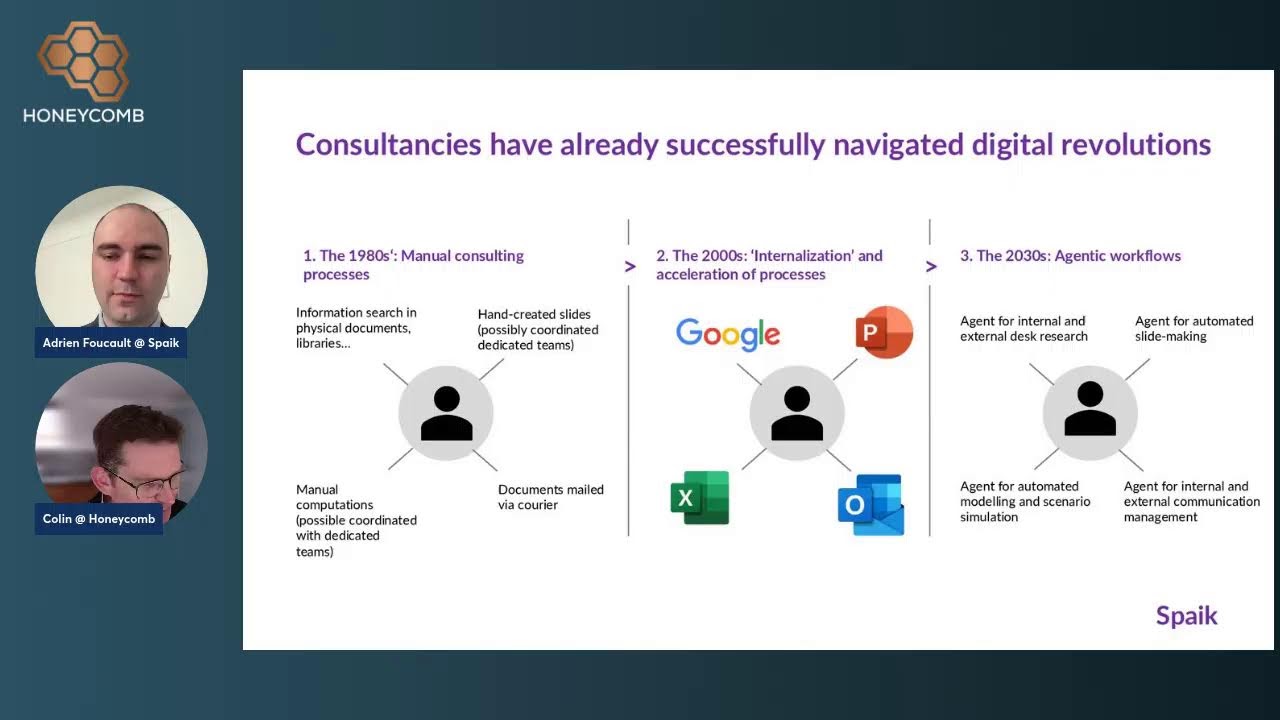 HONEYCOMB

Adrien Foucault @ Spaik

Colin @ Honeycomb

Consultancies have already successfully navigated digital revolutions

1. The 1980s': Manual consulting processes

Information search in physical documents, libraries…

Hand-created slides (possibly coordinated dedicated teams)

Manual computations (possible coordinated with dedicated teams)

Documents mailed via courier

>

2. The 2000s: 'Internalization' and acceleration of processes

Google

P

X

O

>

3. The 2030s: Agentic workflows

Agent for internal and external desk research

Agent for automated slide-making

Agent for automated modelling and scenario simulation

Agent for internal and external communication management

Spaik